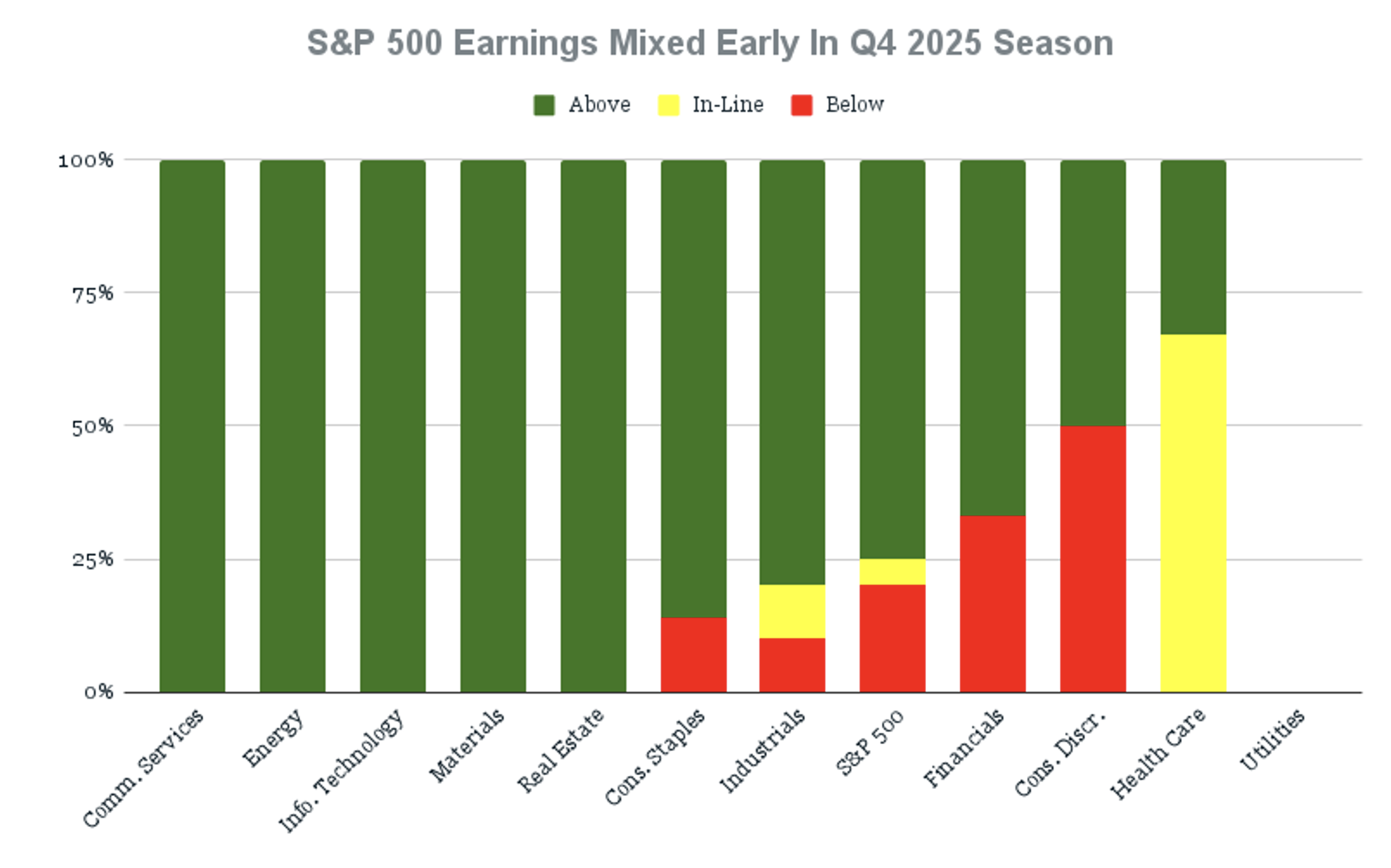 S&P 500 Earnings Mixed Early In Q4 2025 Season

Above In-Line Below

100%
75%
50%
25%
0%

Comm. Services
Energy
Info. Technology
Materials
Real Estate
Cons. Staples
Industrials
S&P 500
Financials
Cons. Discr.
Health Care
Utilities